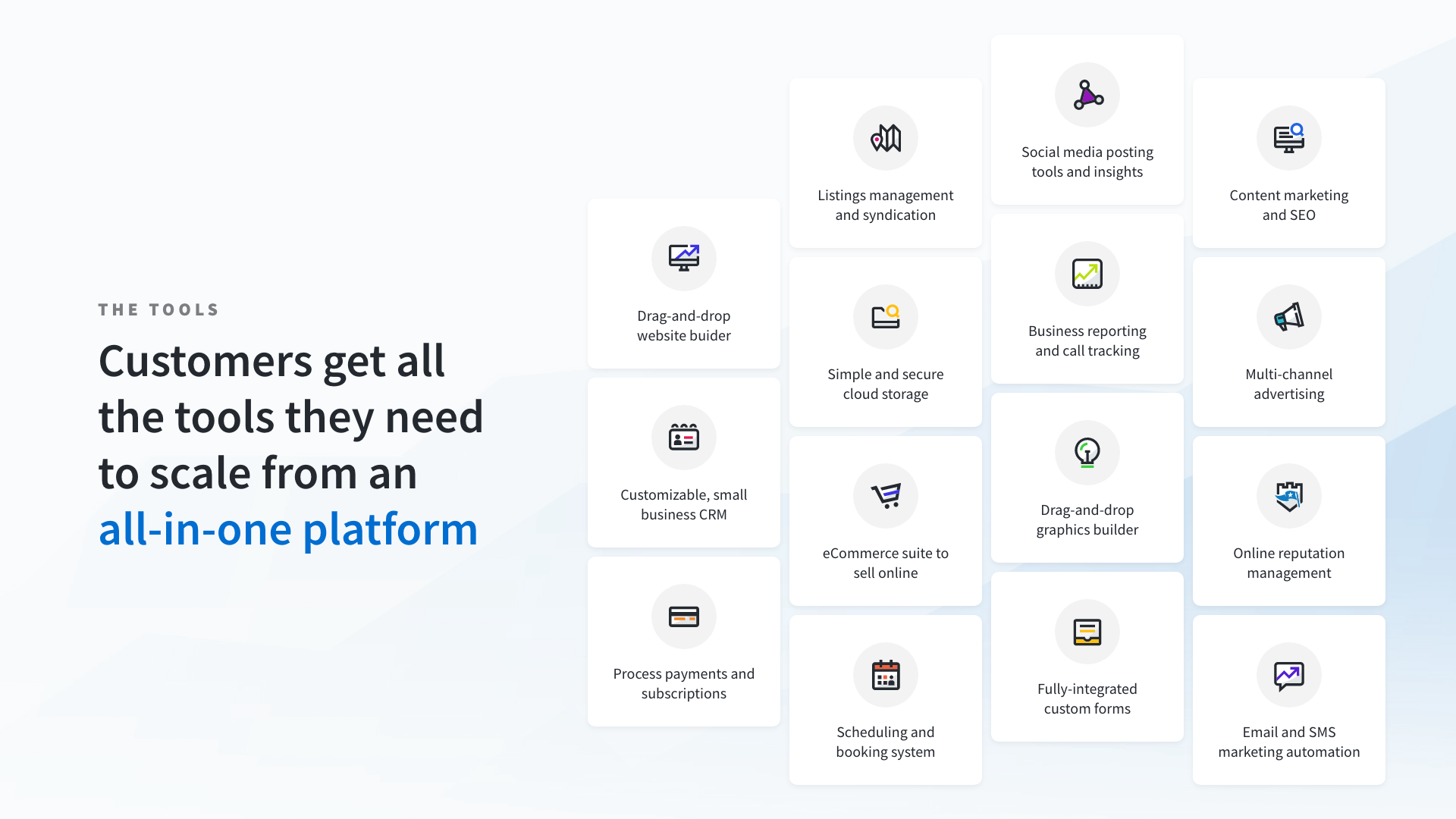 THE TOOLS

Customers get all the tools they need to scale from an all-in-one platform

Drag-and-drop website buider

Customizable, small business CRM

Process payments and subscriptions

Listings management and syndication

Simple and secure cloud storage

eCommerce suite to sell online

Scheduling and booking system

Social media posting tools and insights

Business reporting and call tracking

Drag-and-drop graphics builder

Fully-integrated custom forms

Content marketing and SEO

Multi-channel advertising

Online reputation management

Email and SMS marketing automation